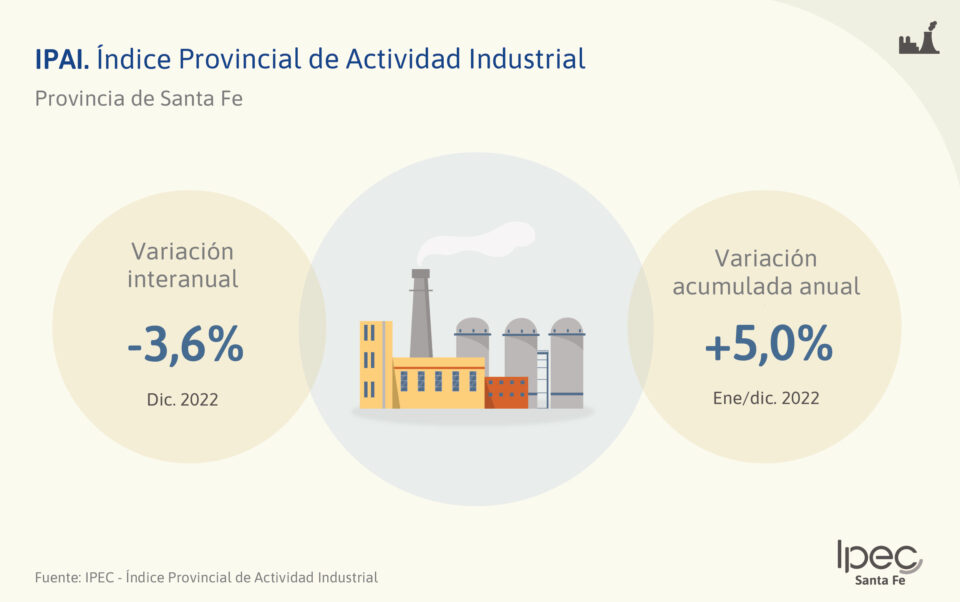 IPAI. Índice Provincial de Actividad Industrial

Provincia de Santa Fe

Variación interanual

-3,6%

Dic. 2022

Variación acumulada anual

+5,0%

Ene/dic. 2022

Fuente: IPEC - Índice Provincial de Actividad Industrial

Ipec
Santa Fe